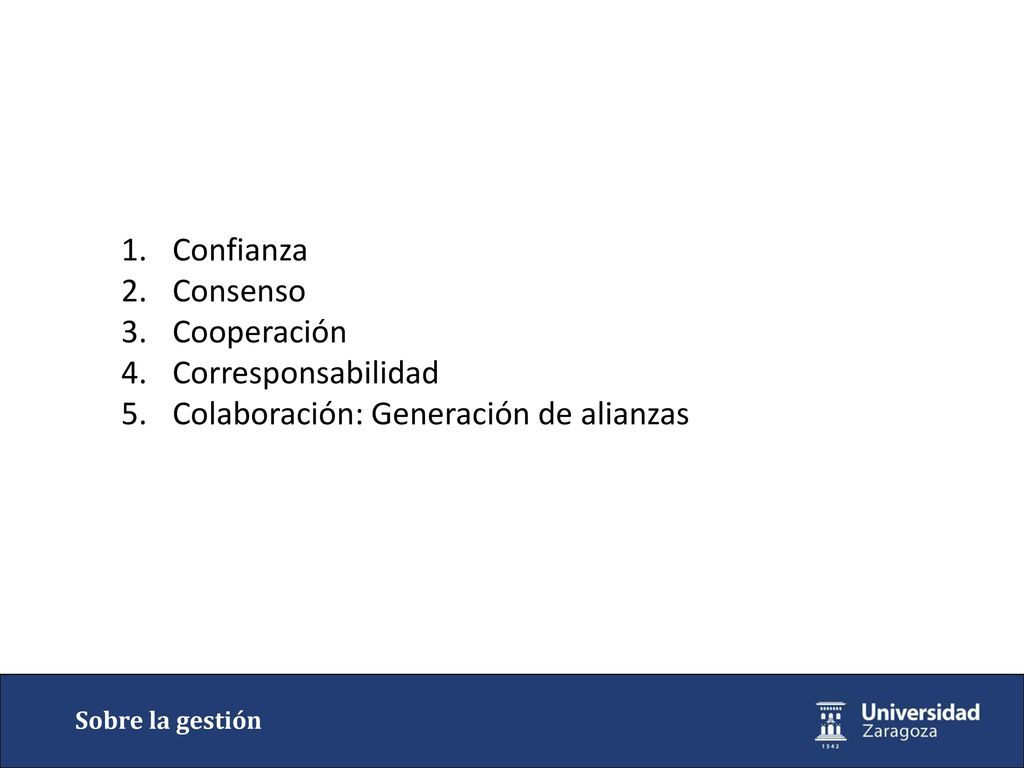 1. Confianza
2. Consenso
3. Cooperación
4. Corresponsabilidad
5. Colaboración: Generación de alianzas

Sobre la gestión

Universidad Zaragoza
1542